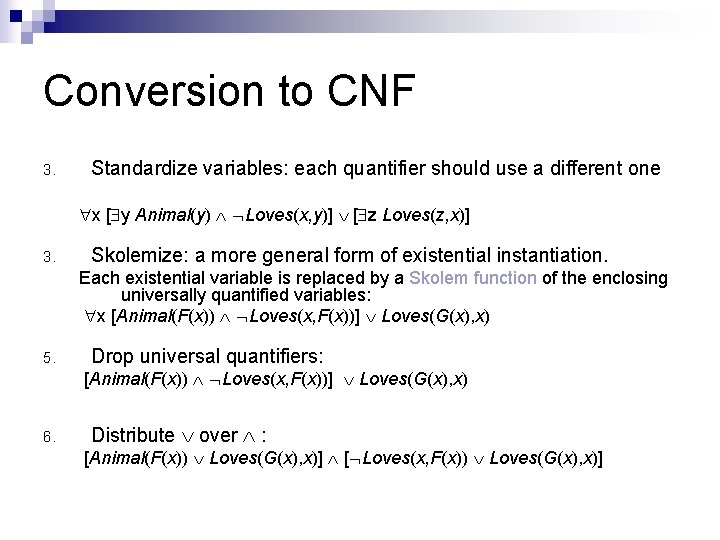 Conversion to CNF

3. Standardize variables: each quantifier should use a different one

$\forall x\ [\exists y\ Animal(y) \wedge \neg Loves(x,y)] \vee [\exists z\ Loves(z,x)]$

3. Skolemize: a more general form of existential instantiation.

Each existential variable is replaced by a Skolem function of the enclosing universally quantified variables:

$\forall x\ [Animal(F(x)) \wedge \neg Loves(x,F(x))] \vee Loves(G(x),x)$

5. Drop universal quantifiers:

$[Animal(F(x)) \wedge \neg Loves(x,F(x))] \vee Loves(G(x),x)$

6. Distribute $\vee$ over $\wedge$ :

$[Animal(F(x)) \vee Loves(G(x),x)] \wedge [\neg Loves(x,F(x)) \vee Loves(G(x),x)]$